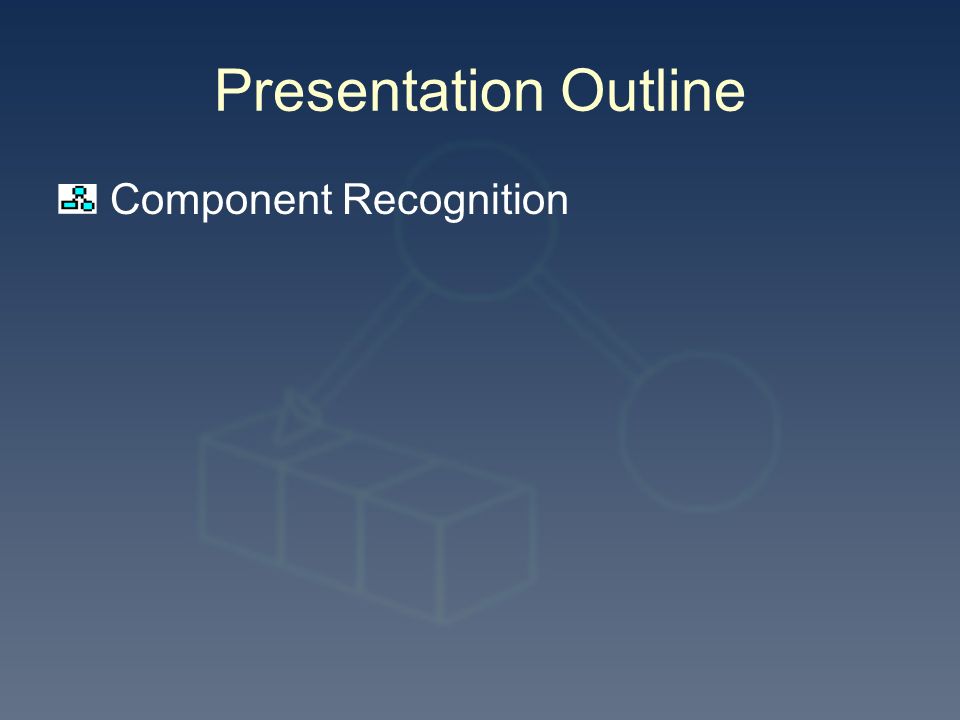 Presentation Outline

Component Recognition